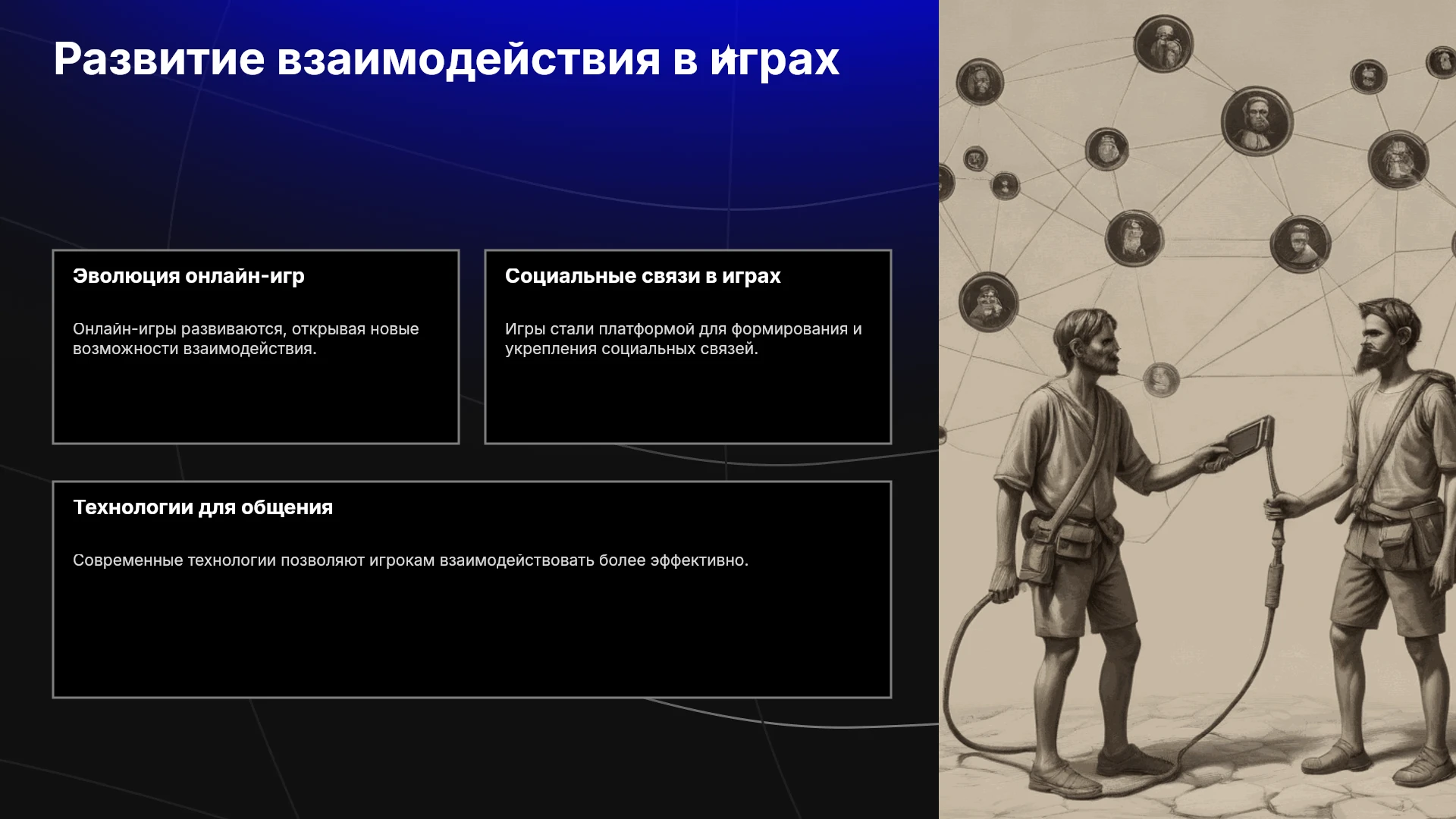 Развитие взаимодействия в играх

Эволюция онлайн-игр

Онлайн-игры развиваются, открывая новые возможности взаимодействия.

Социальные связи в играх

Игры стали платформой для формирования и укрепления социальных связей.

Технологии для общения

Современные технологии позволяют игрокам взаимодействовать более эффективно.